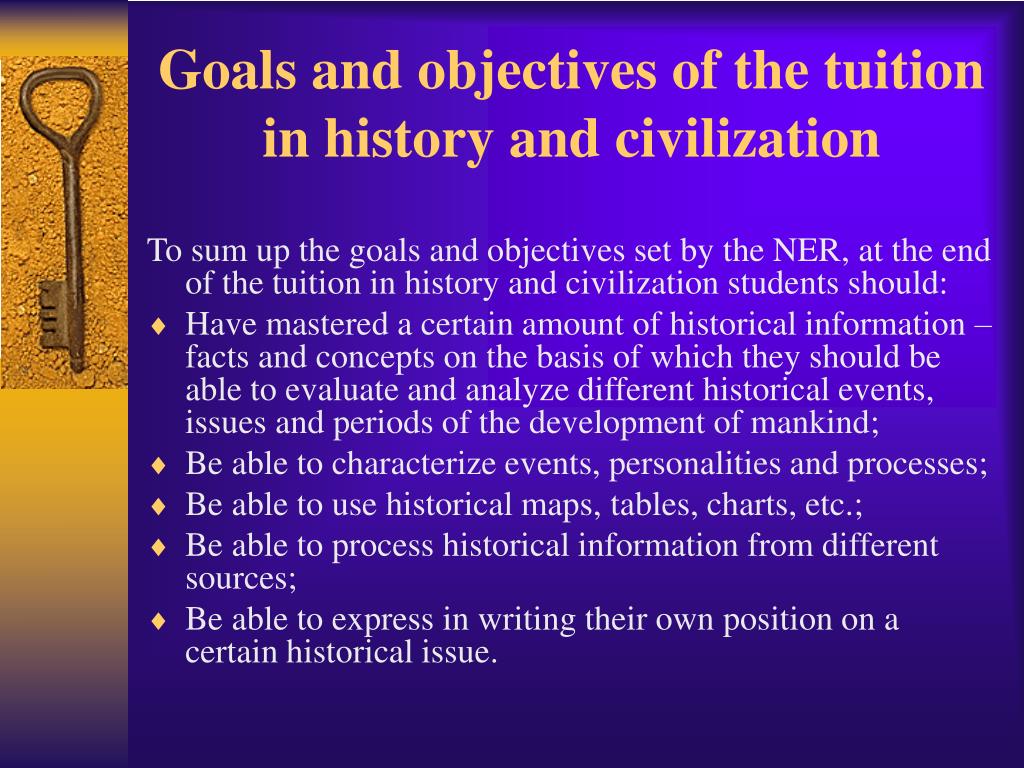 Goals and objectives of the tuition in history and civilization

To sum up the goals and objectives set by the NER, at the end of the tuition in history and civilization students should:

♦ Have mastered a certain amount of historical information – facts and concepts on the basis of which they should be able to evaluate and analyze different historical events, issues and periods of the development of mankind;
♦ Be able to characterize events, personalities and processes;
♦ Be able to use historical maps, tables, charts, etc.;
♦ Be able to process historical information from different sources;
♦ Be able to express in writing their own position on a certain historical issue.